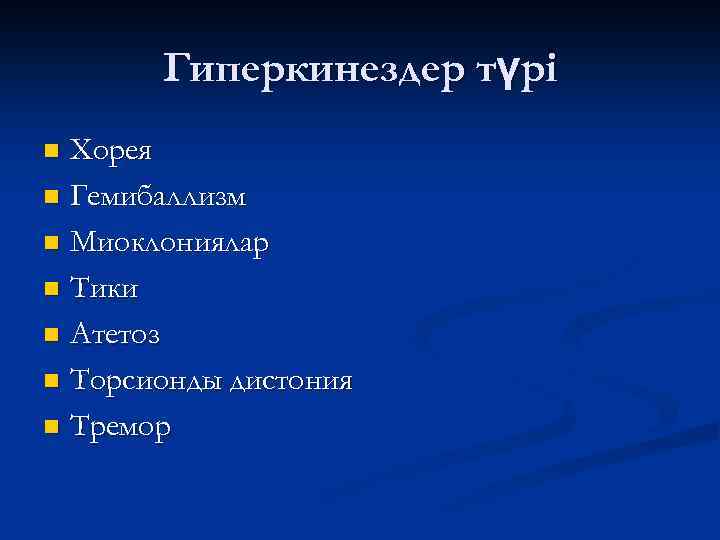 Гиперкинездер түрі

- Хорея
- Гемибаллизм
- Миоклониялар
- Тики
- Атетоз
- Торсионды дистония
- Тремор